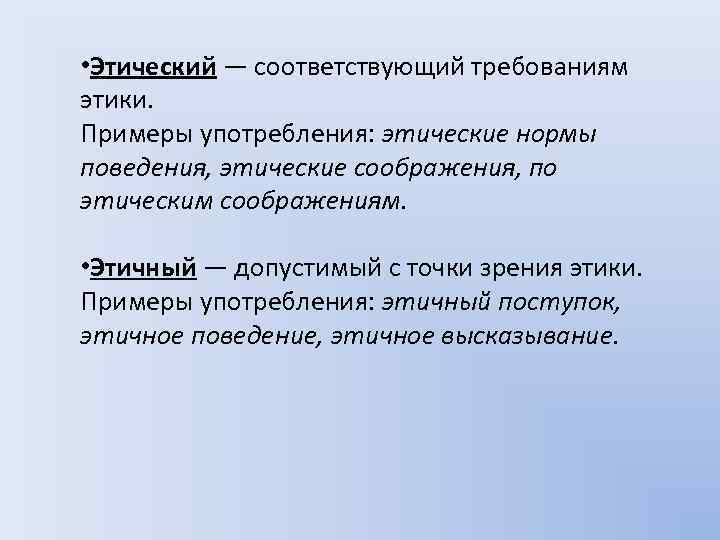 •Этический — соответствующий требованиям этики.
Примеры употребления: этические нормы поведения, этические соображения, по этическим соображениям.

•Этичный — допустимый с точки зрения этики.
Примеры употребления: этичный поступок, этичное поведение, этичное высказывание.